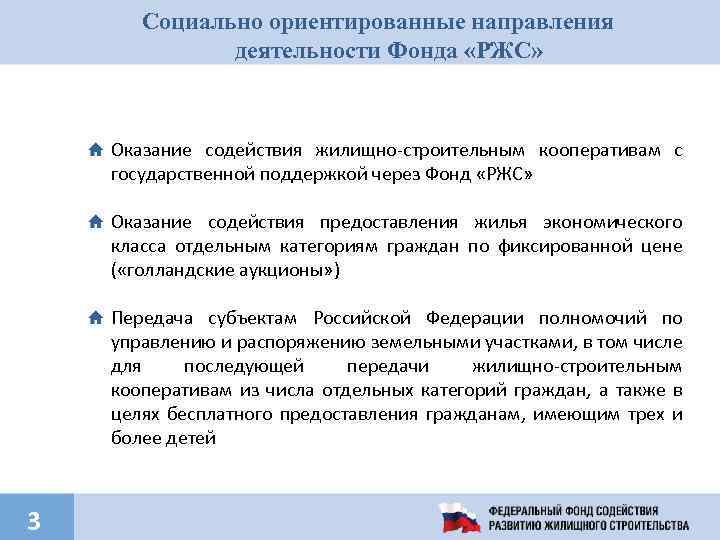 Социально ориентированные направления деятельности Фонда «РЖС»

Оказание содействия жилищно-строительным кооперативам с государственной поддержкой через Фонд «РЖС»

Оказание содействия предоставления жилья экономического класса отдельным категориям граждан по фиксированной цене («голландские аукционы»)

Передача субъектам Российской Федерации полномочий по управлению и распоряжению земельными участками, в том числе для последующей передачи жилищно-строительным кооперативам из числа отдельных категорий граждан, а также в целях бесплатного предоставления гражданам, имеющим трех и более детей

3

ФЕДЕРАЛЬНЫЙ ФОНД СОДЕЙСТВИЯ РАЗВИТИЮ ЖИЛИЩНОГО СТРОИТЕЛЬСТВА